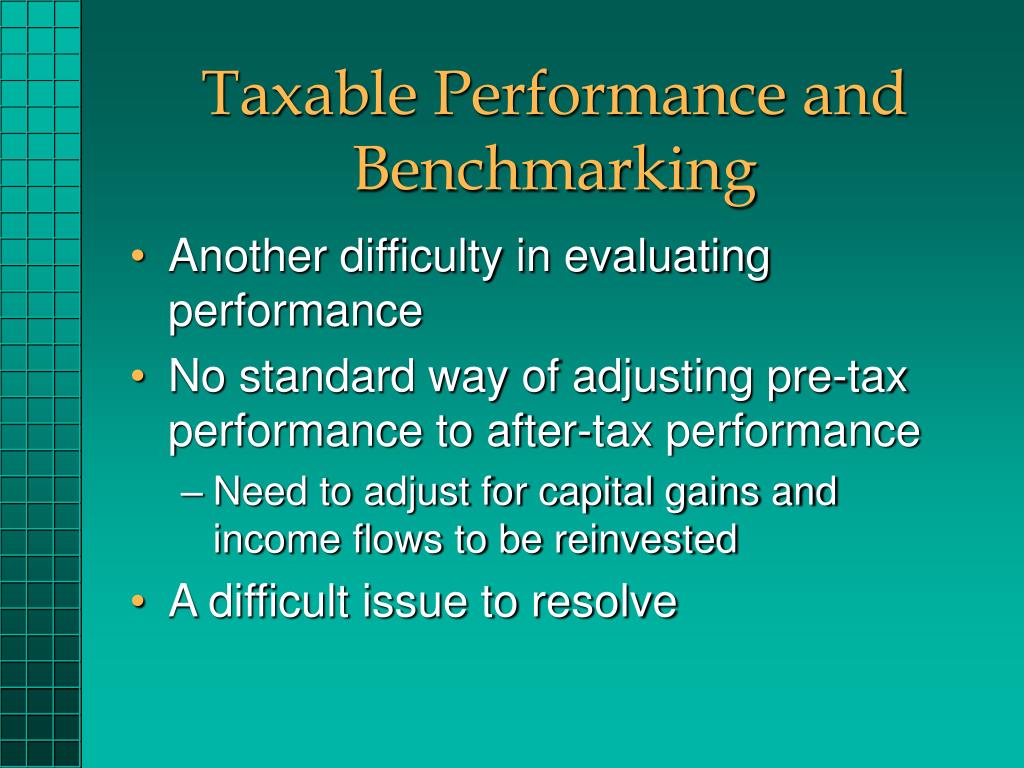 Taxable Performance and Benchmarking

• Another difficulty in evaluating performance

• No standard way of adjusting pre-tax performance to after-tax performance

– Need to adjust for capital gains and income flows to be reinvested

• A difficult issue to resolve